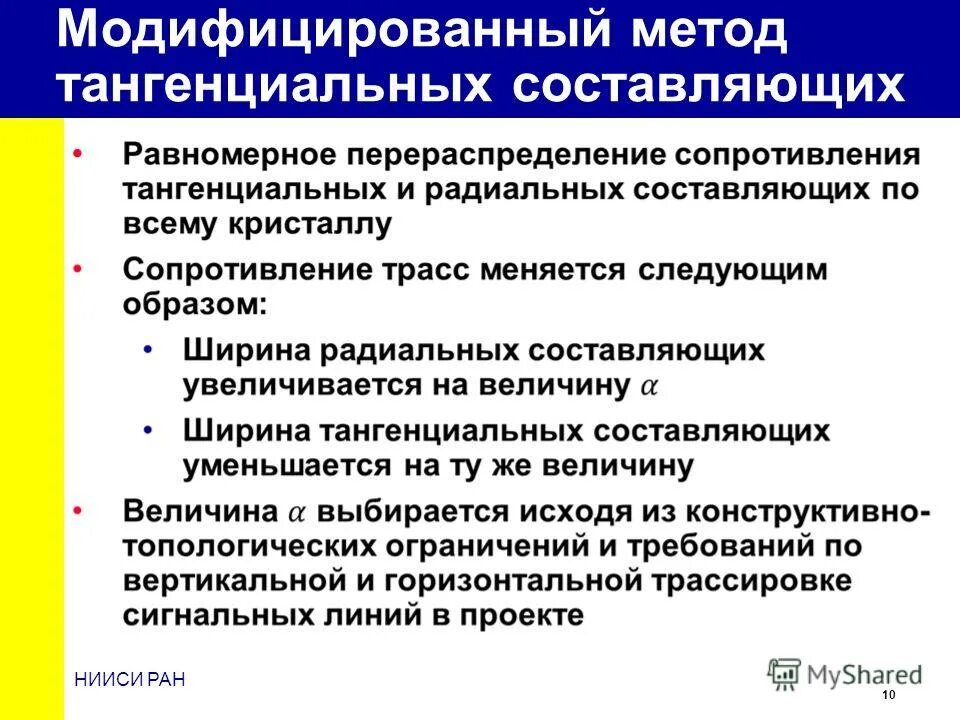 Модифицированный метод тангенциальных составляющих

• Равномерное перераспределение сопротивления тангенциальных и радиальных составляющих по всему кристаллу
• Сопротивление трасс меняется следующим образом:
  • Ширина радиальных составляющих увеличивается на величину $\alpha$
  • Ширина тангенциальных составляющих уменьшается на ту же величину
• Величина $\alpha$ выбирается исходя из конструктивно-топологических ограничений и требований по вертикальной и горизонтальной трассировке сигнальных линий в проекте

НИИСИ РАН

MyShared

10